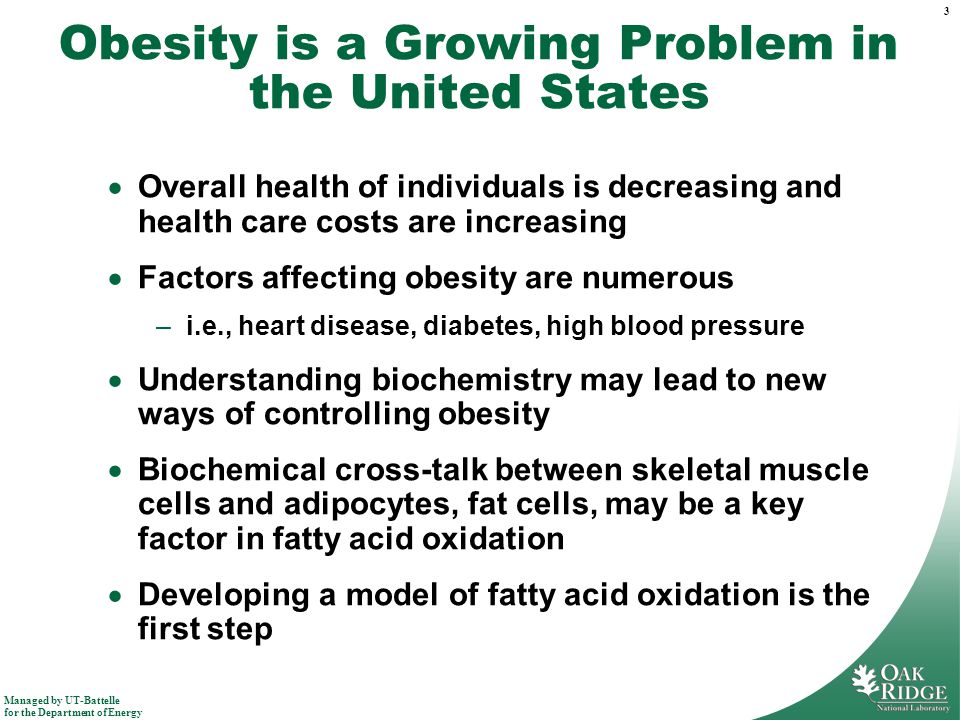 3

Obesity is a Growing Problem in the United States

• Overall health of individuals is decreasing and health care costs are increasing

• Factors affecting obesity are numerous

– i.e., heart disease, diabetes, high blood pressure

• Understanding biochemistry may lead to new ways of controlling obesity

• Biochemical cross-talk between skeletal muscle cells and adipocytes, fat cells, may be a key factor in fatty acid oxidation

• Developing a model of fatty acid oxidation is the first step

Managed by UT-Battelle
for the Department of Energy

OAK RIDGE
National Laboratory